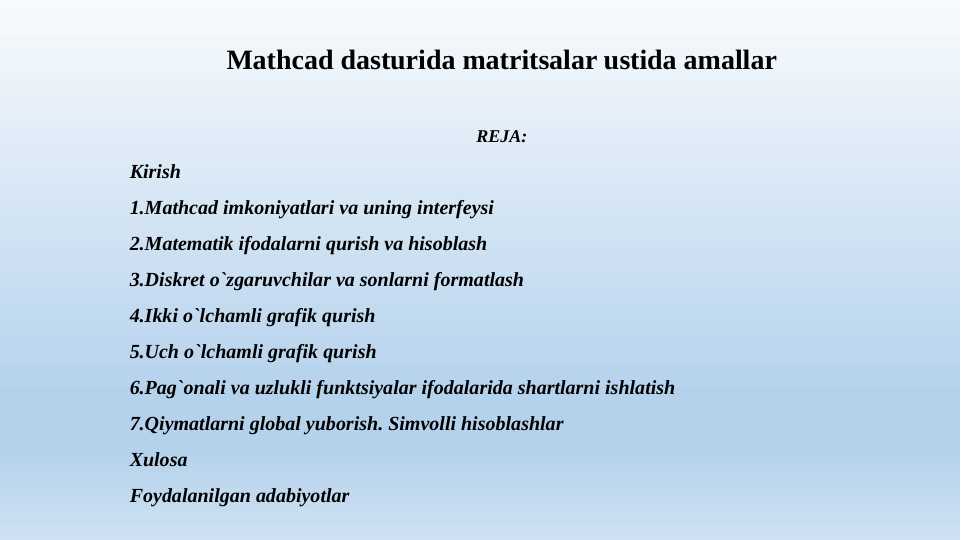 Mathcad dasturida matritsalar ustida amallar

REJA:

Kirish

1.Mathcad imkoniyatlari va uning interfeysi

2.Matematik ifodalarni qurish va hisoblash

3.Diskret o`zgaruvchilar va sonlarni formatlash

4.Ikki o`lchamli grafik qurish

5.Uch o`lchamli grafik qurish

6.Pag`onali va uzlukli funktsiyalar ifodalarida shartlarni ishlatish

7.Qiymatlarni global yuborish. Simvolli hisoblashlar

Xulosa

Foydalanilgan adabiyotlar